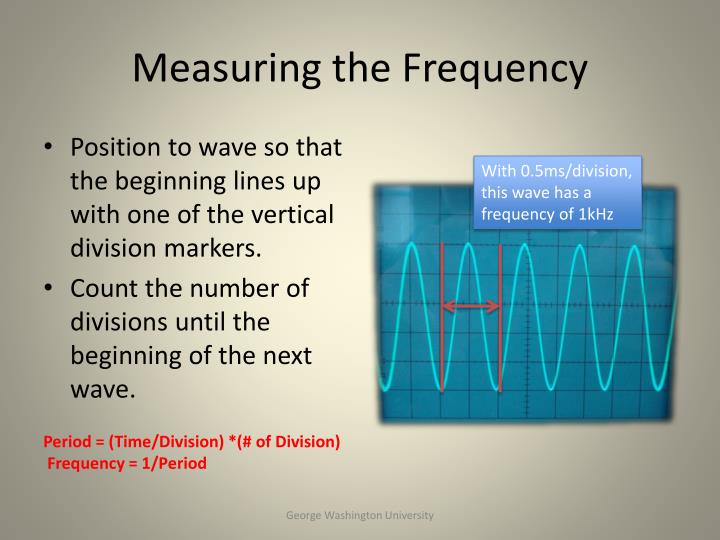 Measuring the Frequency

• Position to wave so that the beginning lines up with one of the vertical division markers.

• Count the number of divisions until the beginning of the next wave.

With 0.5ms/division, this wave has a frequency of 1kHz

Period = (Time/Division) *(# of Division)
Frequency = 1/Period

George Washington University